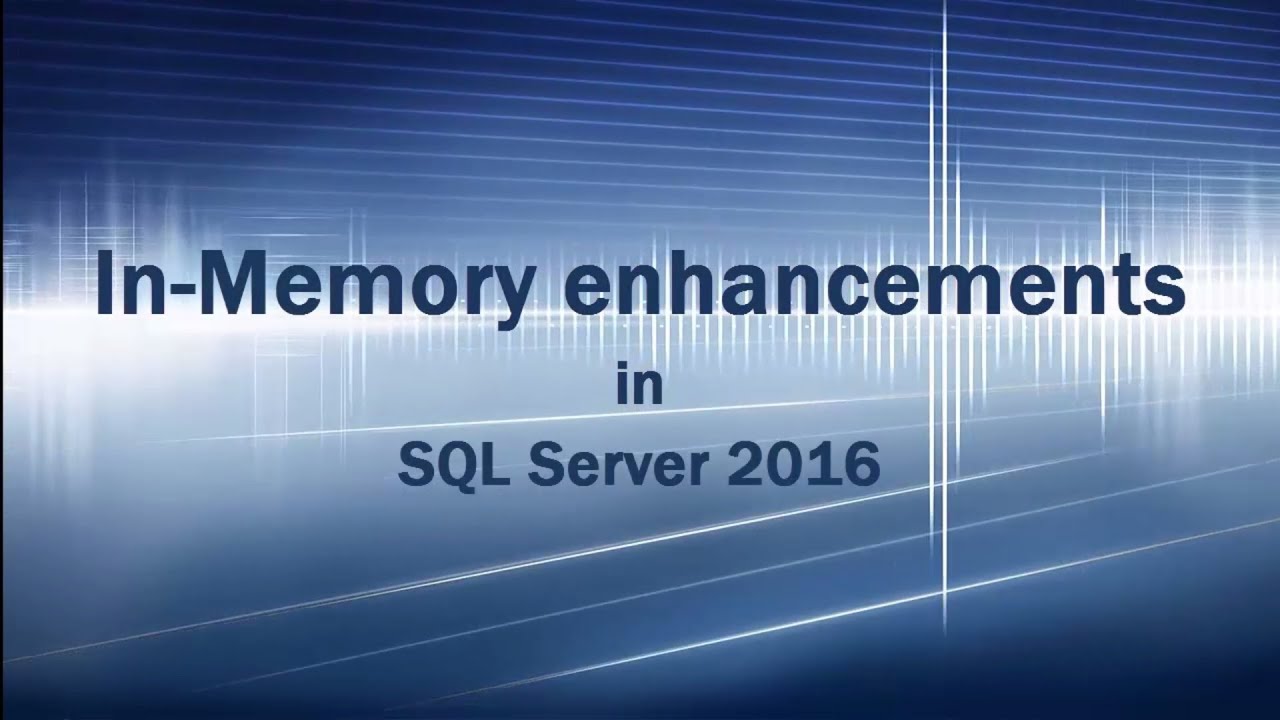 In-Memory enhancements
in
SQL Server 2016